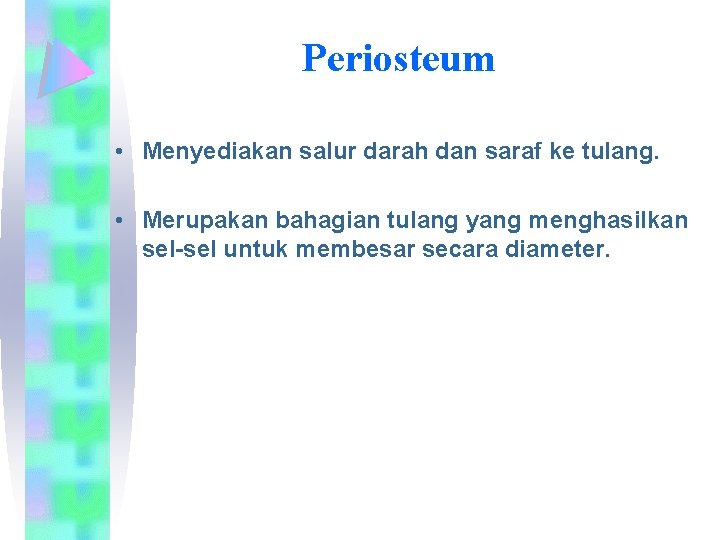 Periosteum

• Menyediakan salur darah dan saraf ke tulang.

• Merupakan bahagian tulang yang menghasilkan sel-sel untuk membesar secara diameter.